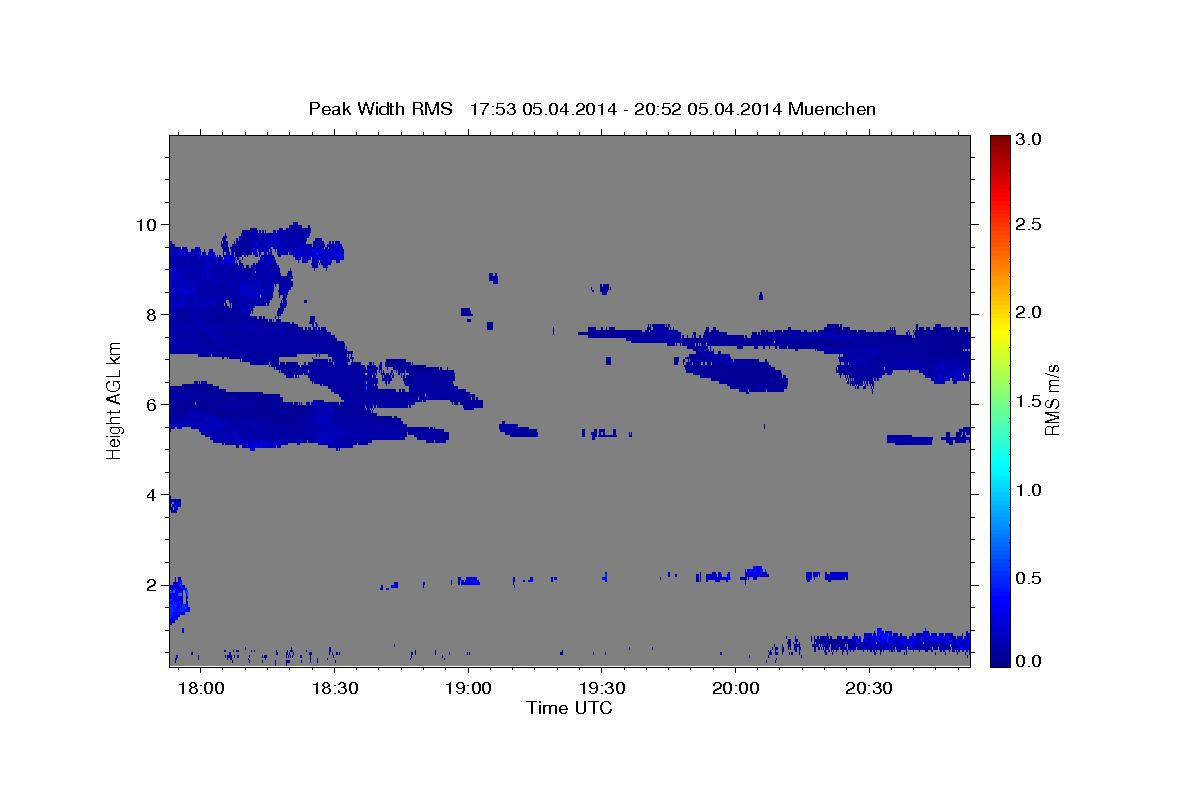 Peak Width RMS 17:53 05.04.2014 - 20:52 05.04.2014 Muenchen

Height AGL km
10
8
6
4
2

18:00
18:30
19:00
19:30
20:00
20:30
Time UTC

3.0
2.5
2.0
1.5
1.0
0.5
0.0
RMS m/s